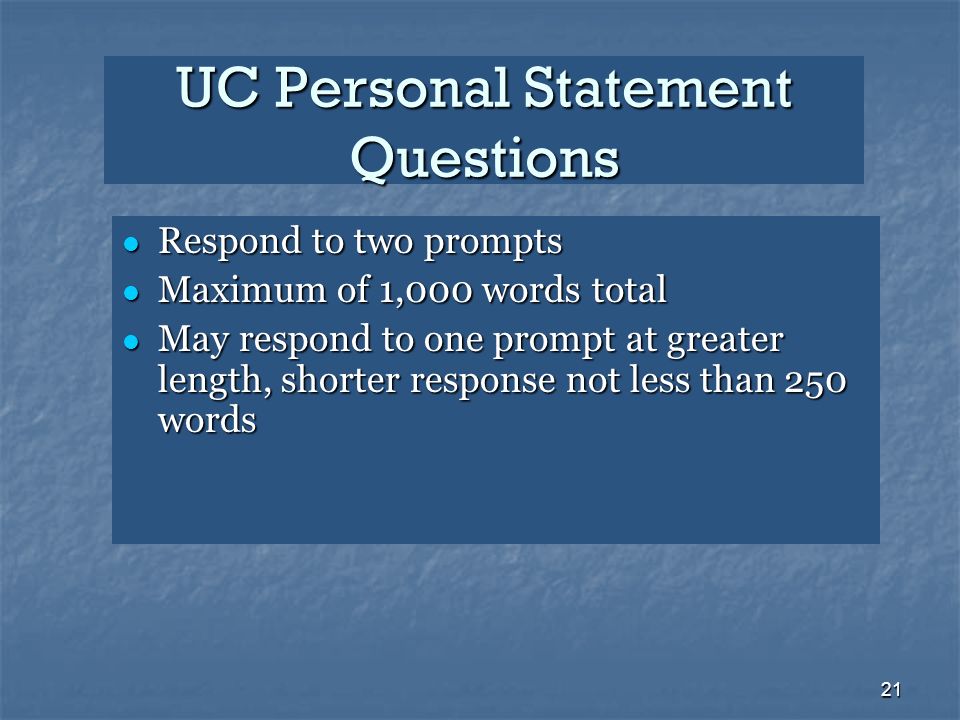 UC Personal Statement Questions

- Respond to two prompts
- Maximum of 1,000 words total
- May respond to one prompt at greater length, shorter response not less than 250 words

21